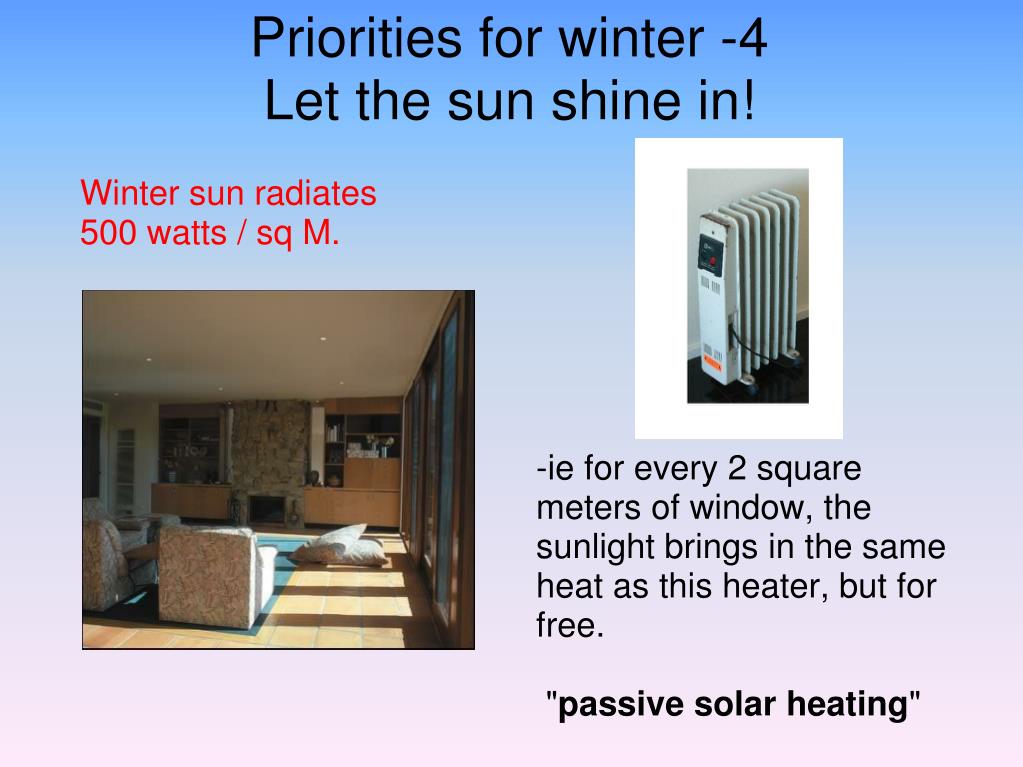 Priorities for winter -4
Let the sun shine in!

Winter sun radiates
500 watts / sq M.

-ie for every 2 square meters of window, the sunlight brings in the same heat as this heater, but for free.

"passive solar heating"